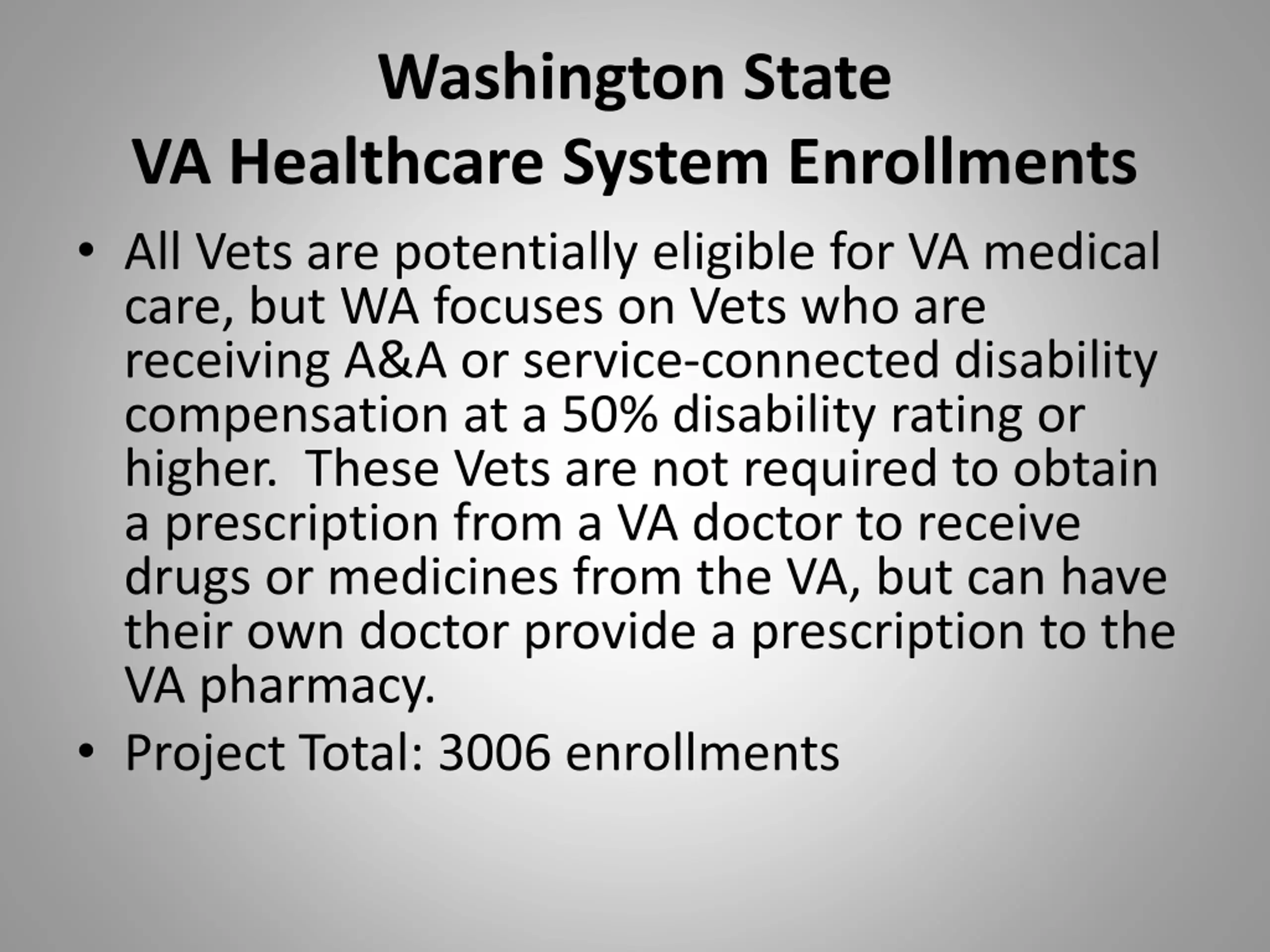 Washington State
VA Healthcare System Enrollments

• All Vets are potentially eligible for VA medical care, but WA focuses on Vets who are receiving A&A or service-connected disability compensation at a 50% disability rating or higher.  These Vets are not required to obtain a prescription from a VA doctor to receive drugs or medicines from the VA, but can have their own doctor provide a prescription to the VA pharmacy.
• Project Total: 3006 enrollments